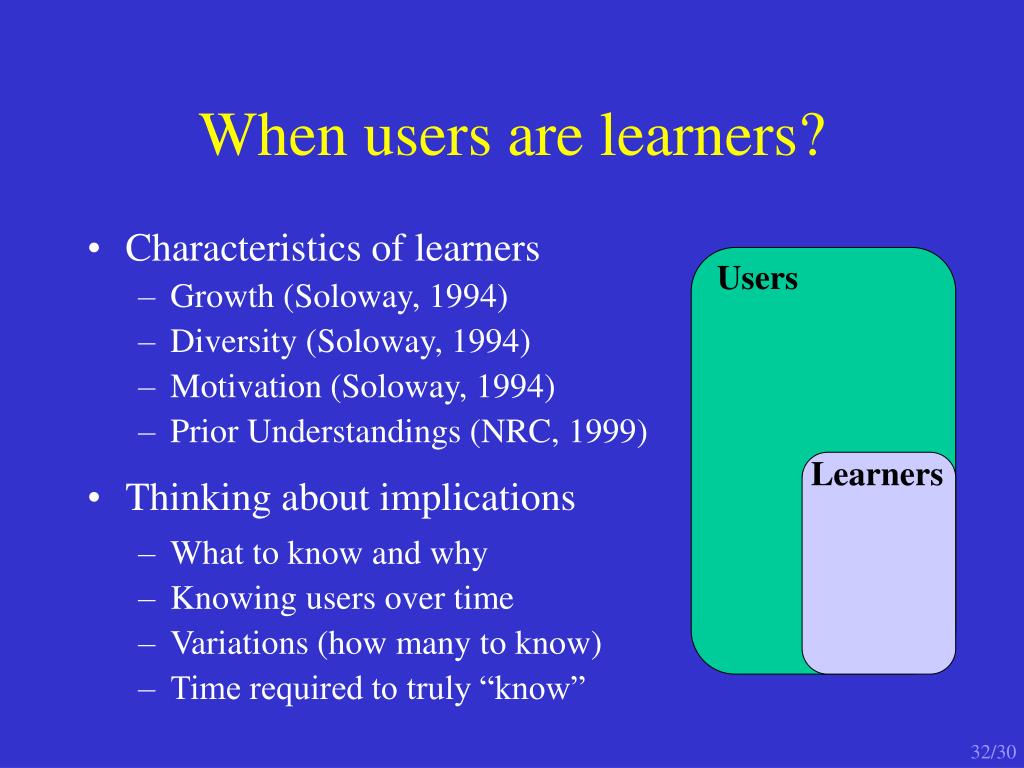 When users are learners?

• Characteristics of learners
– Growth (Soloway, 1994)
– Diversity (Soloway, 1994)
– Motivation (Soloway, 1994)
– Prior Understandings (NRC, 1999)

• Thinking about implications
– What to know and why
– Knowing users over time
– Variations (how many to know)
– Time required to truly “know”

Users

Learners

32/30